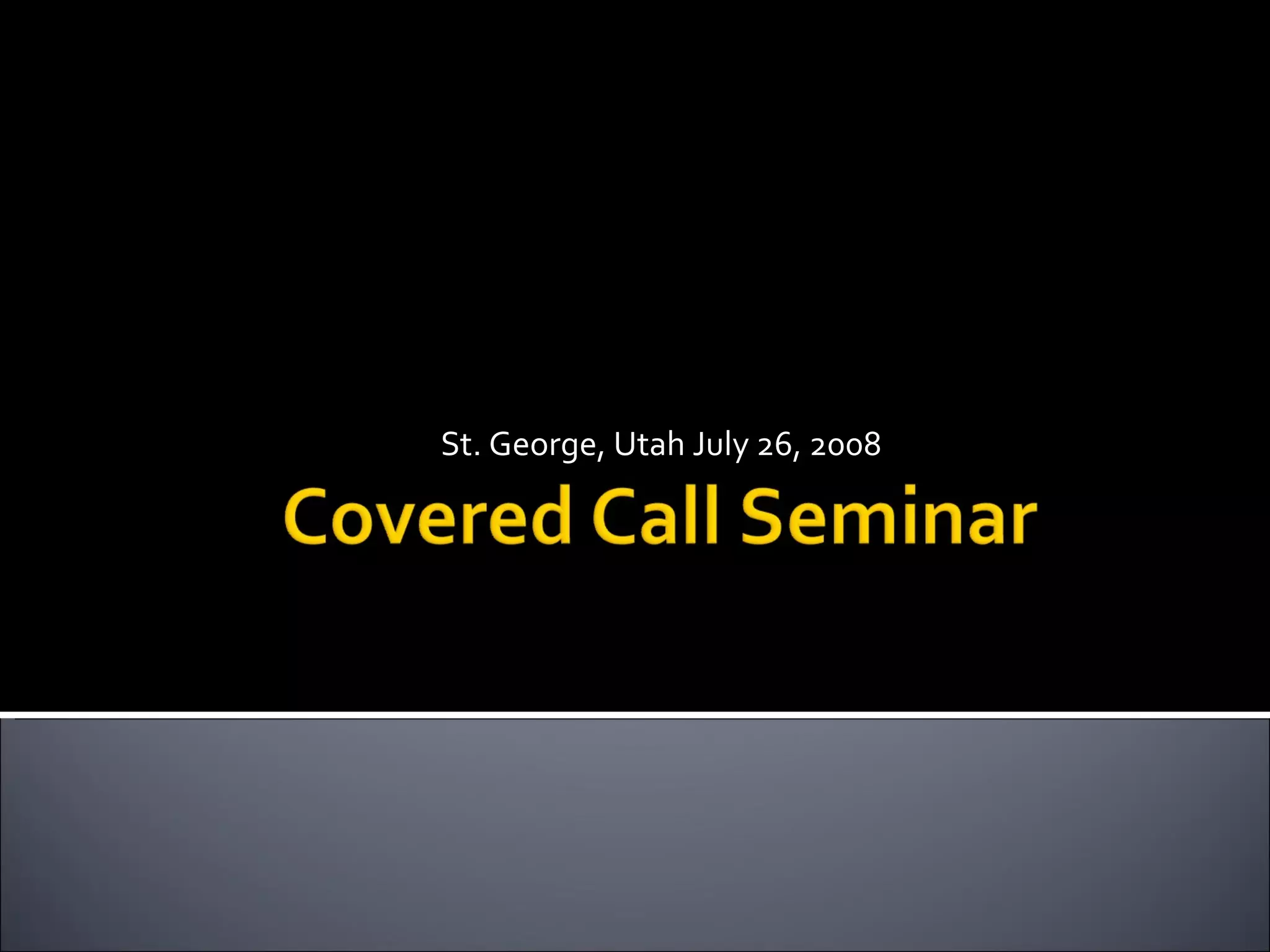 St. George, Utah July 26, 2008

Covered Call Seminar